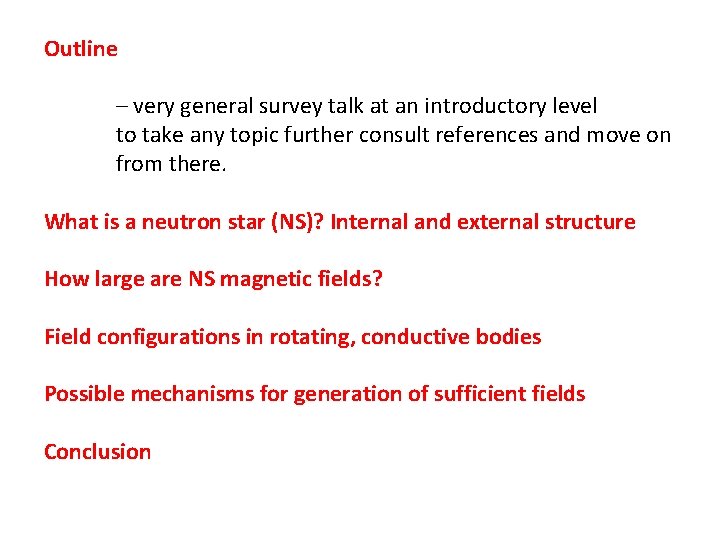 Outline

– very general survey talk at an introductory level
to take any topic further consult references and move on from there.

What is a neutron star (NS)? Internal and external structure

How large are NS magnetic fields?

Field configurations in rotating, conductive bodies

Possible mechanisms for generation of sufficient fields

Conclusion